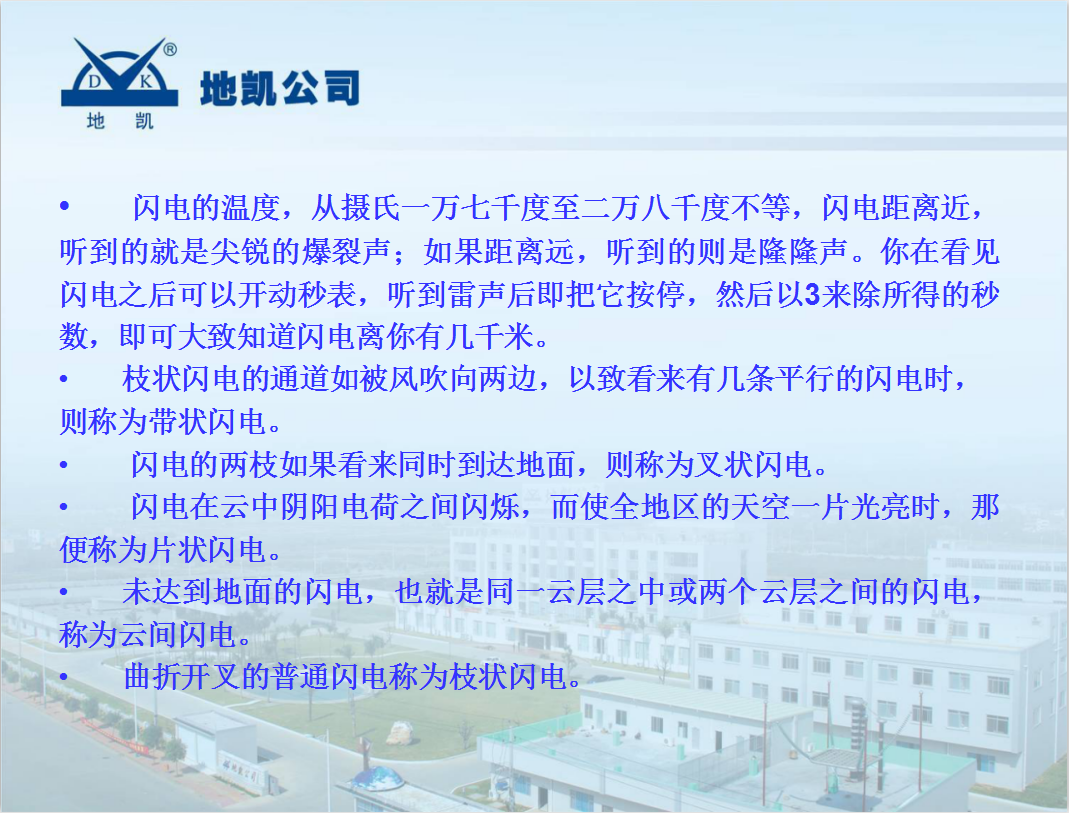 D K ®
地 凯
地凯公司

• 闪电的温度，从摄氏一万七千度至二万八千度不等，闪电距离近，听到的就是尖锐的爆裂声；如果距离远，听到的则是隆隆声。你在看见闪电之后可以开动秒表，听到雷声后即把它按停，然后以3来除所得的秒数，即可大致知道闪电离你有几千米。
• 枝状闪电的通道如被风吹向两边，以致看来有几条平行的闪电时，则称为带状闪电。
• 闪电的两枝如果看来同时到达地面，则称为叉状闪电。
• 闪电在云中阴阳电荷之间闪烁，而使全地区的天空一片光亮时，那便称为片状闪电。
• 未达到地面的闪电，也就是同一云层之中或两个云层之间的闪电，称为云间闪电。
• 曲折开叉的普通闪电称为枝状闪电。